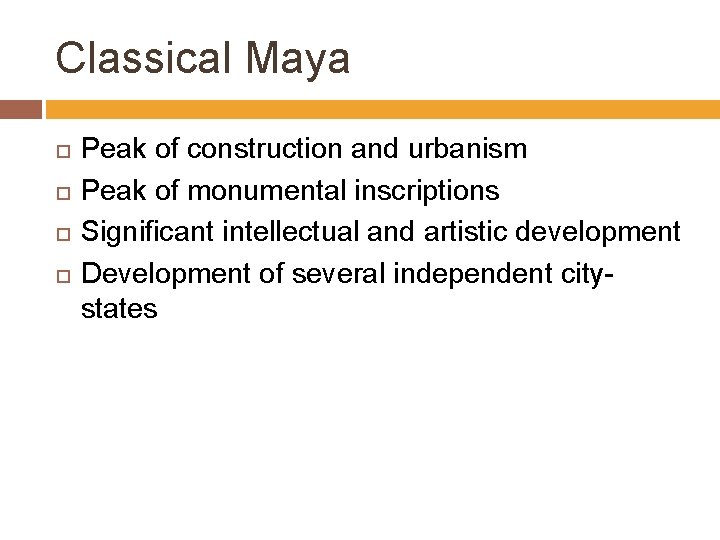 Classical Maya

- Peak of construction and urbanism
- Peak of monumental inscriptions
- Significant intellectual and artistic development
- Development of several independent city-states